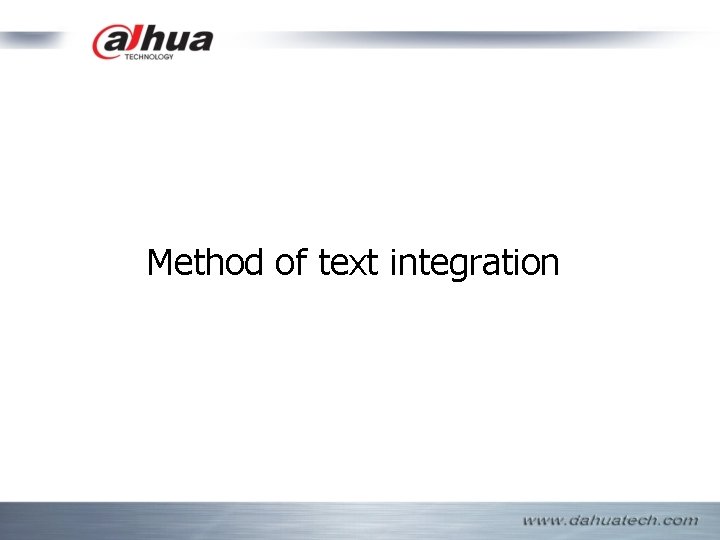 alhua
TECHNOLOGY

Method of text integration

www.dahuatech.com